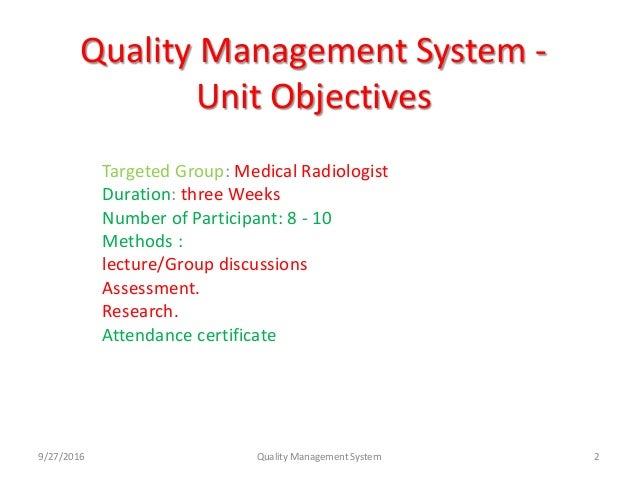 Quality Management System - Unit Objectives

Targeted Group: Medical Radiologist
Duration: three Weeks
Number of Participant: 8 - 10
Methods :
lecture/Group discussions
Assessment.
Research.
Attendance certificate

9/27/2016 Quality Management System 2